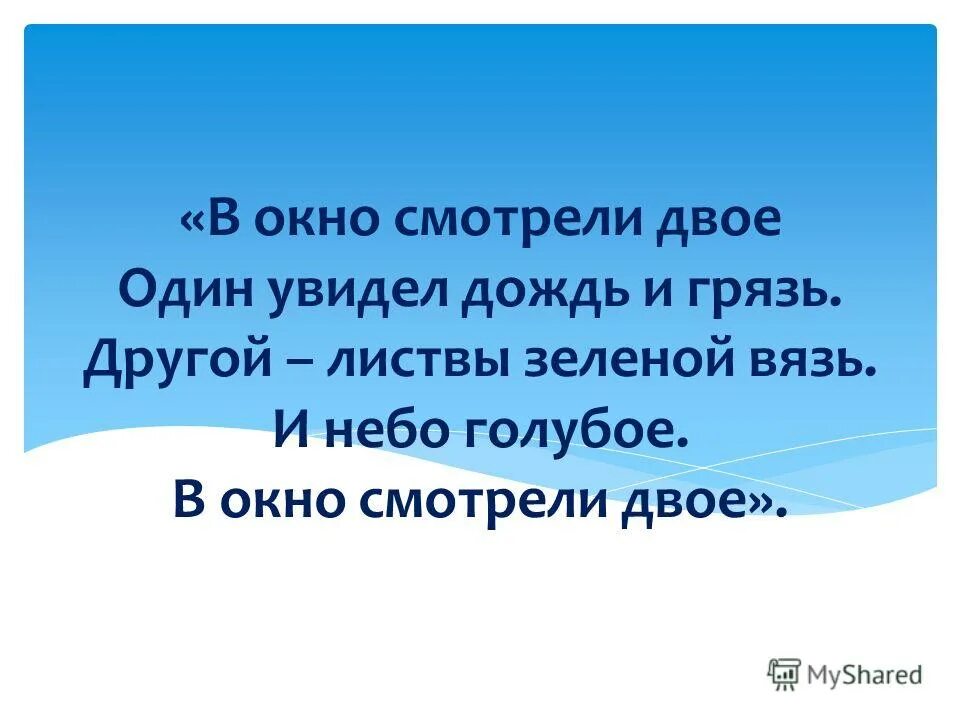 «В окно смотрели двое
Один увидел дождь и грязь.
Другой – листвы зеленой вязь.
И небо голубое.
В окно смотрели двое».

MyShared